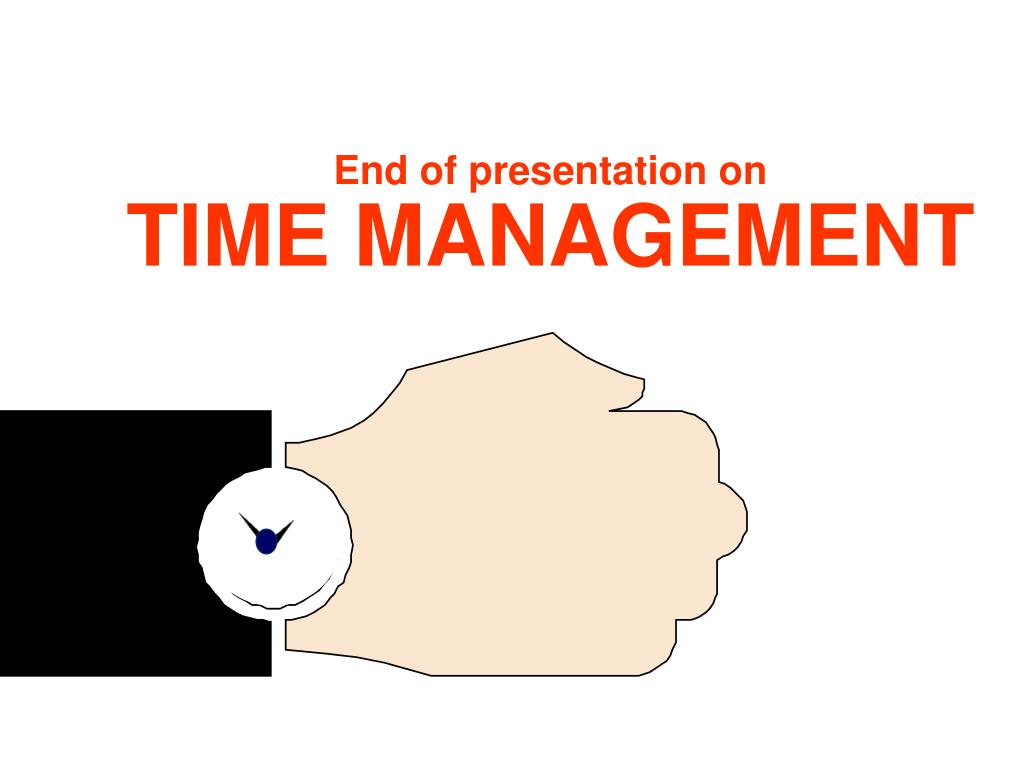 End of presentation on
TIME MANAGEMENT